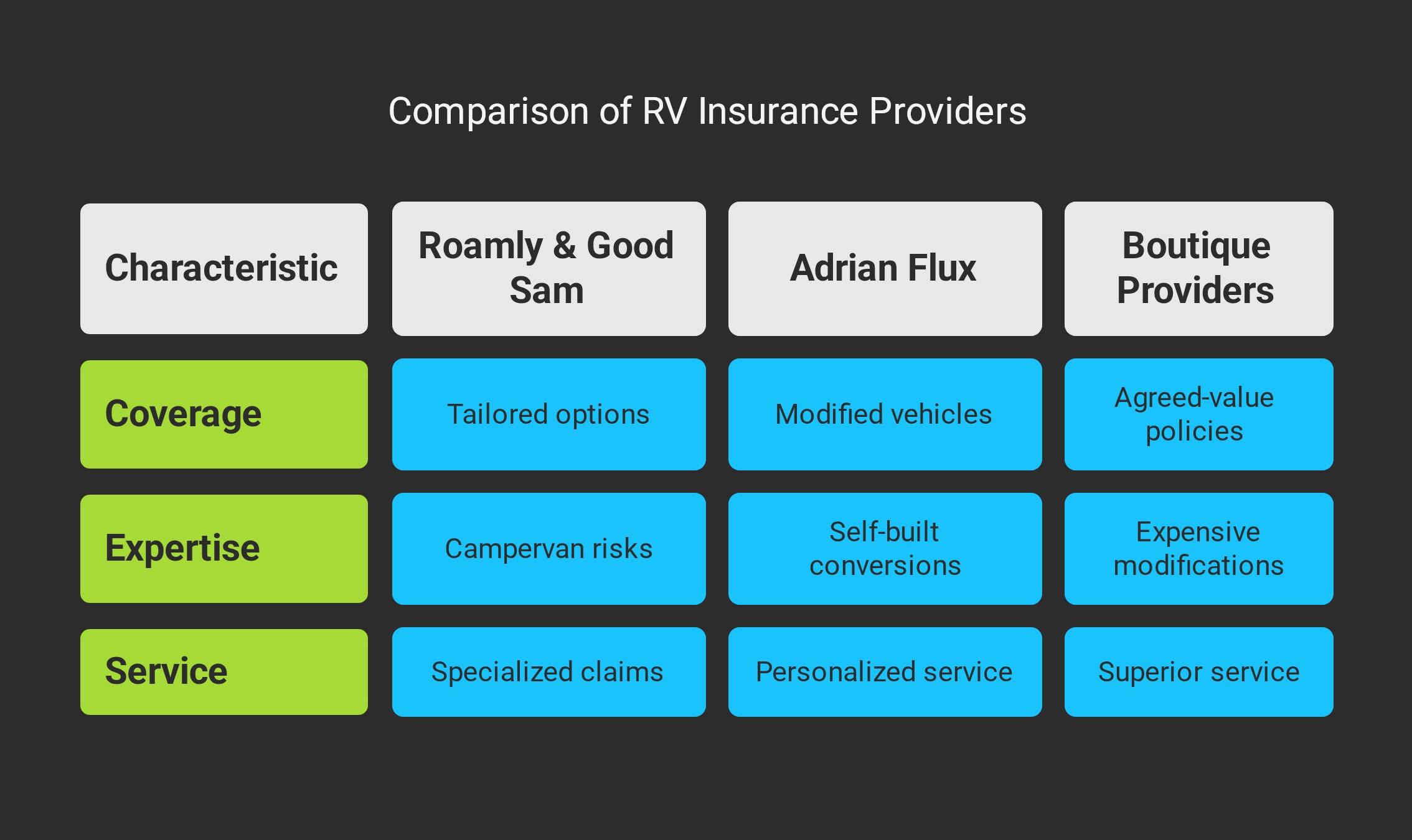 Comparison of RV Insurance Providers

| Characteristic | Roamly & Good Sam | Adrian Flux | Boutique Providers |
|---|---|---|---|
| Coverage | Tailored options | Modified vehicles | Agreed-value policies |
| Expertise | Campervan risks | Self-built conversions | Expensive modifications |
| Service | Specialized claims | Personalized service | Superior service |